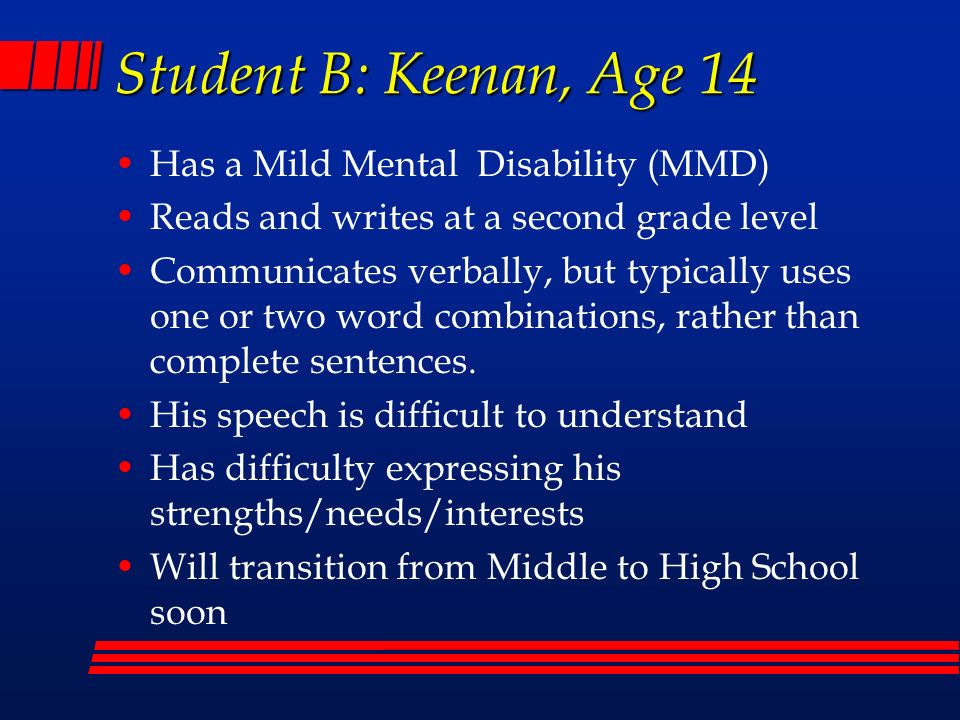 Student B: Keenan, Age 14

• Has a Mild Mental Disability (MMD)
• Reads and writes at a second grade level
• Communicates verbally, but typically uses one or two word combinations, rather than complete sentences.
• His speech is difficult to understand
• Has difficulty expressing his strengths/needs/interests
• Will transition from Middle to High School soon